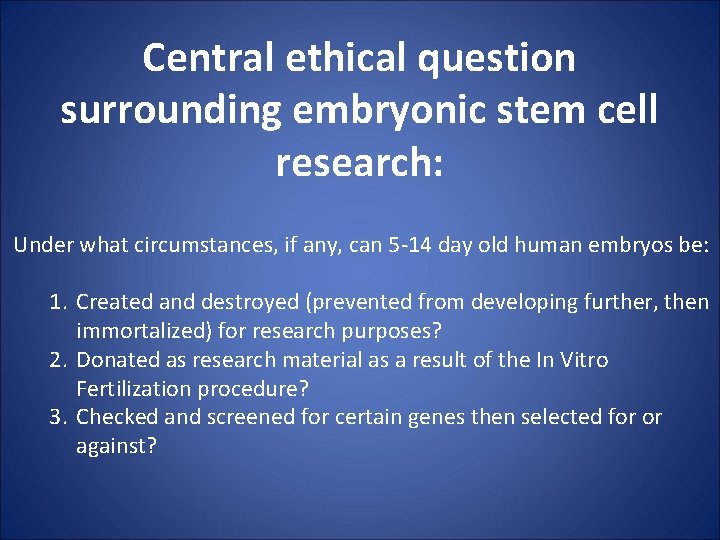 Central ethical question surrounding embryonic stem cell research:

Under what circumstances, if any, can 5-14 day old human embryos be:

1. Created and destroyed (prevented from developing further, then immortalized) for research purposes?
2. Donated as research material as a result of the In Vitro Fertilization procedure?
3. Checked and screened for certain genes then selected for or against?